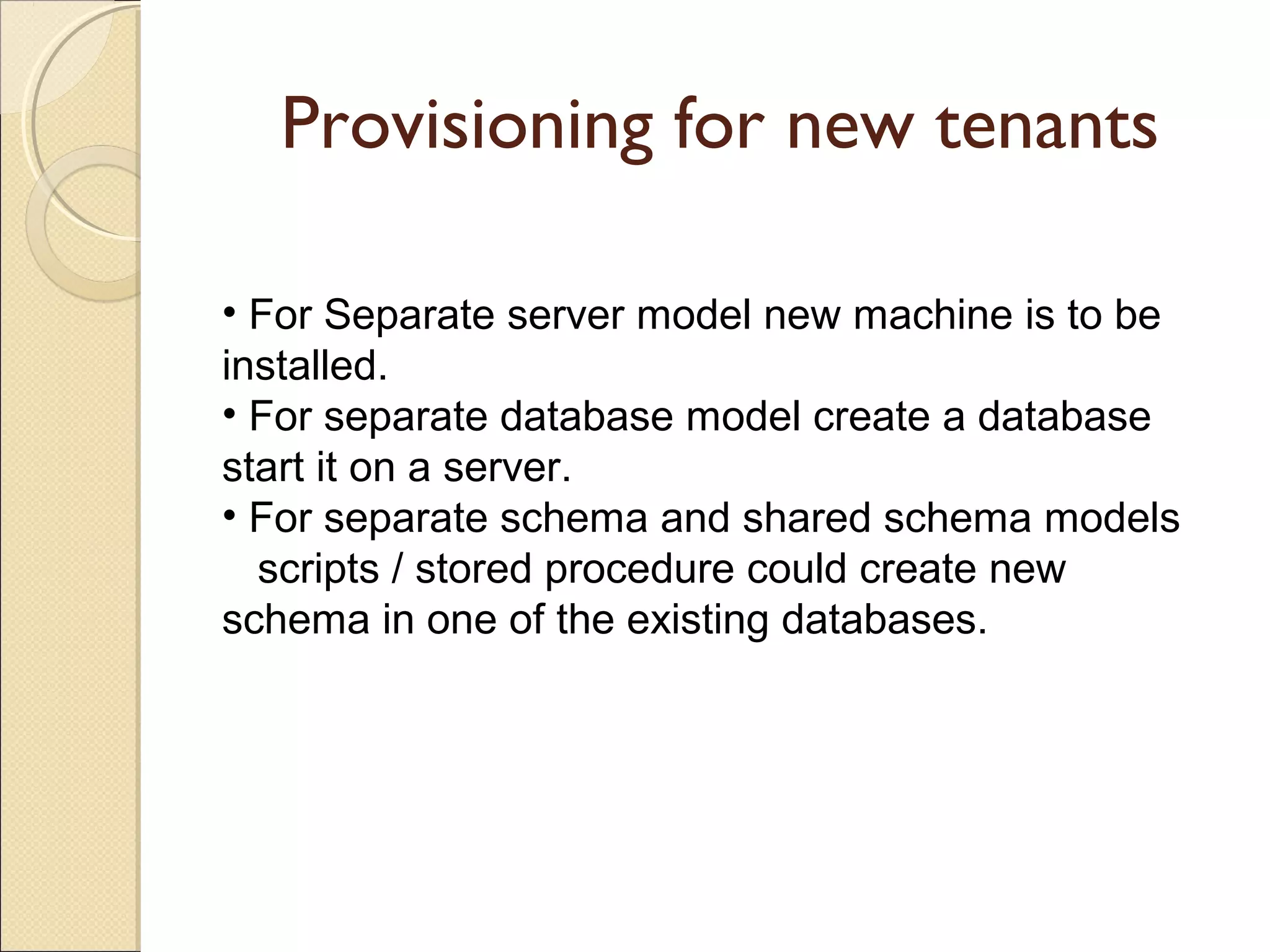 Provisioning for new tenants

• For Separate server model new machine is to be installed.
• For separate database model create a database start it on a server.
• For separate schema and shared schema models scripts / stored procedure could create new schema in one of the existing databases.